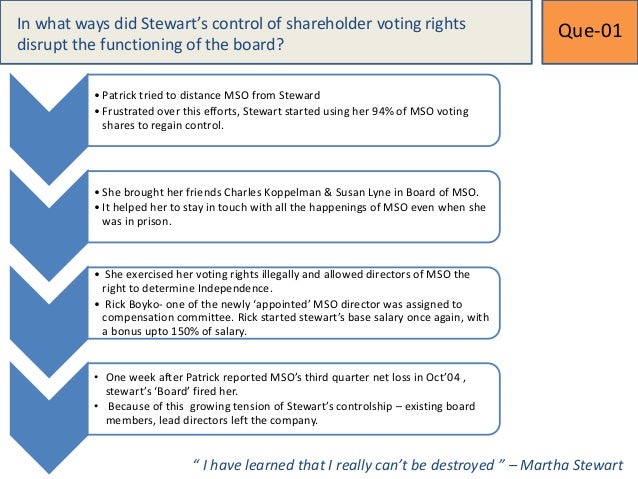 In what ways did Stewart's control of shareholder voting rights disrupt the functioning of the board?

Que-01

• Patrick tried to distance MSO from Steward
• Frustrated over this efforts, Stewart started using her 94% of MSO voting shares to regain control.

• She brought her friends Charles Koppelman & Susan Lyne in Board of MSO.
• It helped her to stay in touch with all the happenings of MSO even when she was in prison.

• She exercised her voting rights illegally and allowed directors of MSO the right to determine Independence.
• Rick Boyko- one of the newly 'appointed' MSO director was assigned to compensation committee. Rick started stewart's base salary once again, with a bonus upto 150% of salary.

• One week after Patrick reported MSO's third quarter net loss in Oct'04 , stewart's 'Board' fired her.
• Because of this growing tension of Stewart's controlship – existing board members, lead directors left the company.

" I have learned that I really can't be destroyed " – Martha Stewart